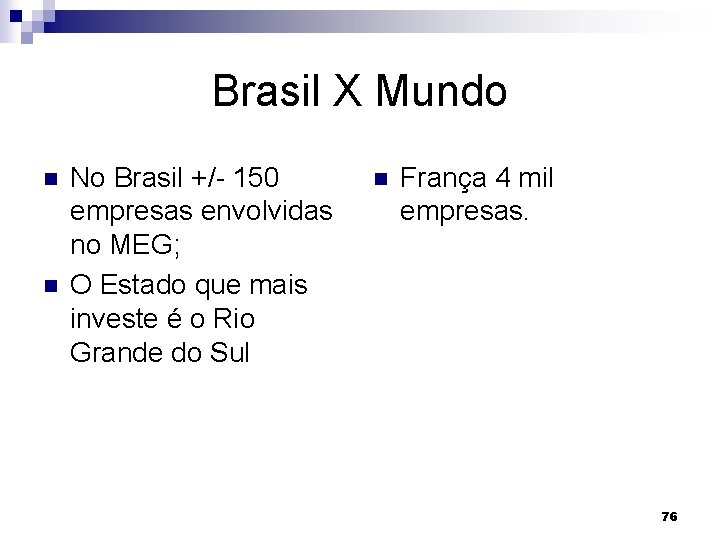 Brasil X Mundo

- No Brasil +/- 150 empresas envolvidas no MEG;
- O Estado que mais investe é o Rio Grande do Sul

- França 4 mil empresas.

76